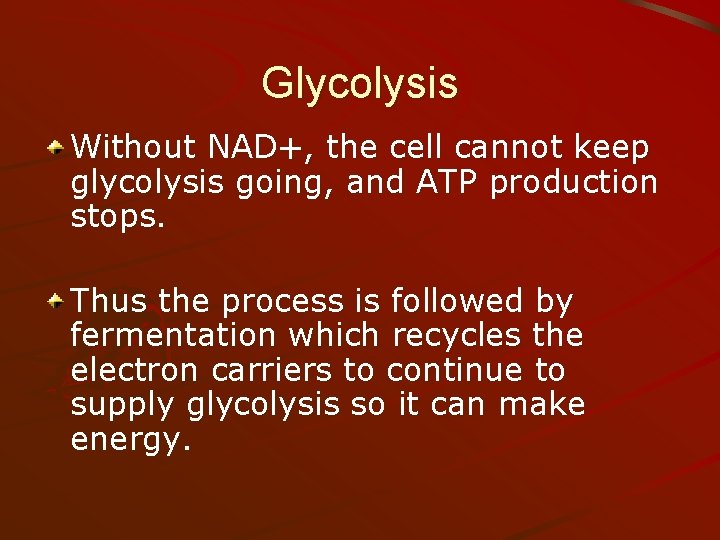 Glycolysis

Without NAD+, the cell cannot keep glycolysis going, and ATP production stops.

Thus the process is followed by fermentation which recycles the electron carriers to continue to supply glycolysis so it can make energy.